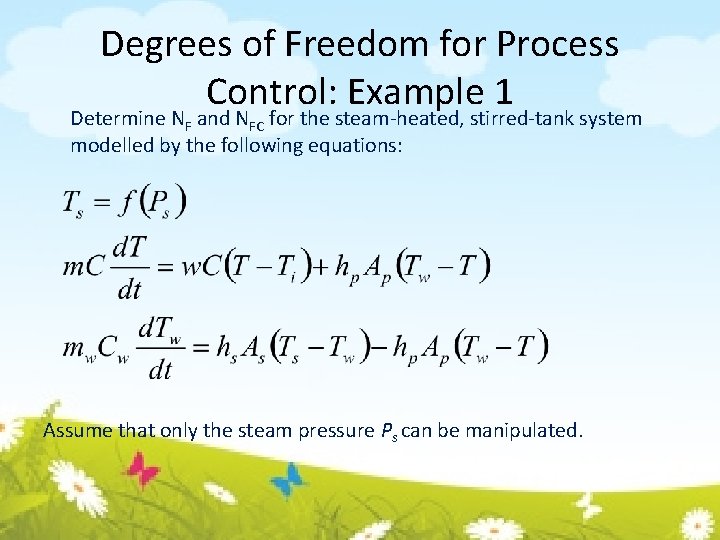 Degrees of Freedom for Process Control: Example 1

Determine $N_F$ and $N_{FC}$ for the steam-heated, stirred-tank system modelled by the following equations:

$T_s = f(P_s)$

$mC\frac{dT}{dt} = wC(T - T_i) + h_p A_p (T_w - T)$

$m_w C_w \frac{dT_w}{dt} = h_s A_s (T_s - T_w) - h_p A_p (T_w - T)$

Assume that only the steam pressure $P_s$ can be manipulated.